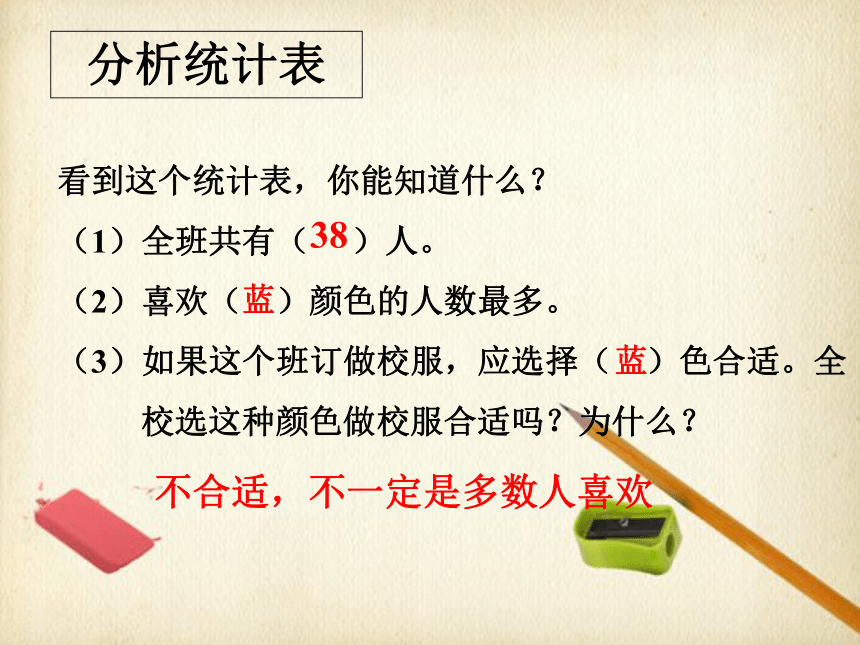 分析统计表

看到这个统计表，你能知道什么？

（1）全班共有（38）人。

（2）喜欢（蓝）颜色的人数最多。

（3）如果这个班订做校服，应选择（蓝）色合适。全校选这种颜色做校服合适吗？为什么？

不合适，不一定是多数人喜欢